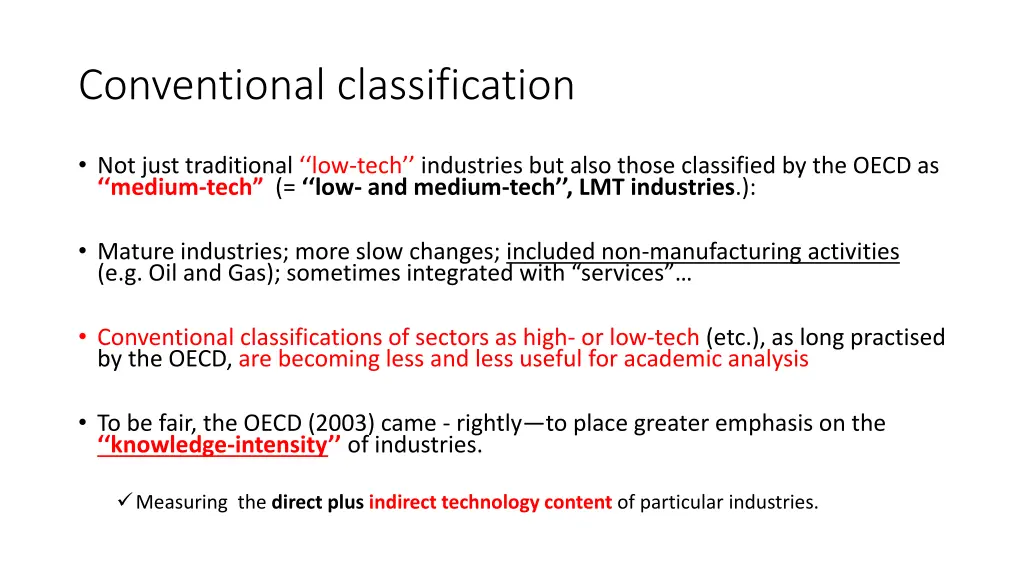 Conventional classification

• Not just traditional ‘‘low-tech’’ industries but also those classified by the OECD as ‘‘medium-tech” (= ‘‘low- and medium-tech’’, LMT industries.):

• Mature industries; more slow changes; included non-manufacturing activities (e.g. Oil and Gas); sometimes integrated with “services”…

• Conventional classifications of sectors as high- or low-tech (etc.), as long practised by the OECD, are becoming less and less useful for academic analysis

• To be fair, the OECD (2003) came - rightly—to place greater emphasis on the ‘‘knowledge-intensity’’ of industries.

✓ Measuring the direct plus indirect technology content of particular industries.